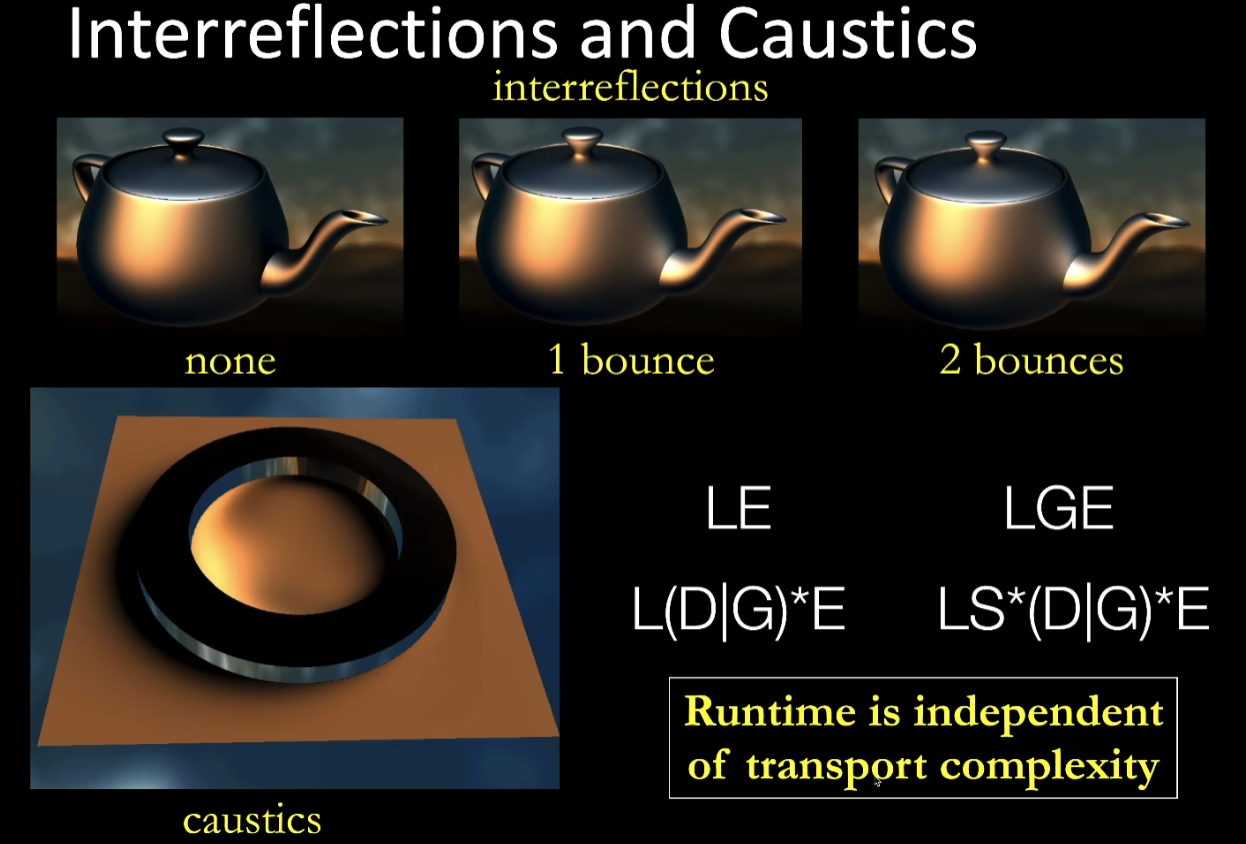 Interreflections and Caustics

interreflections

none

1 bounce

2 bounces

caustics

LE

LGE

L(D|G)*E

LS*(D|G)*E

Runtime is independent of transport complexity